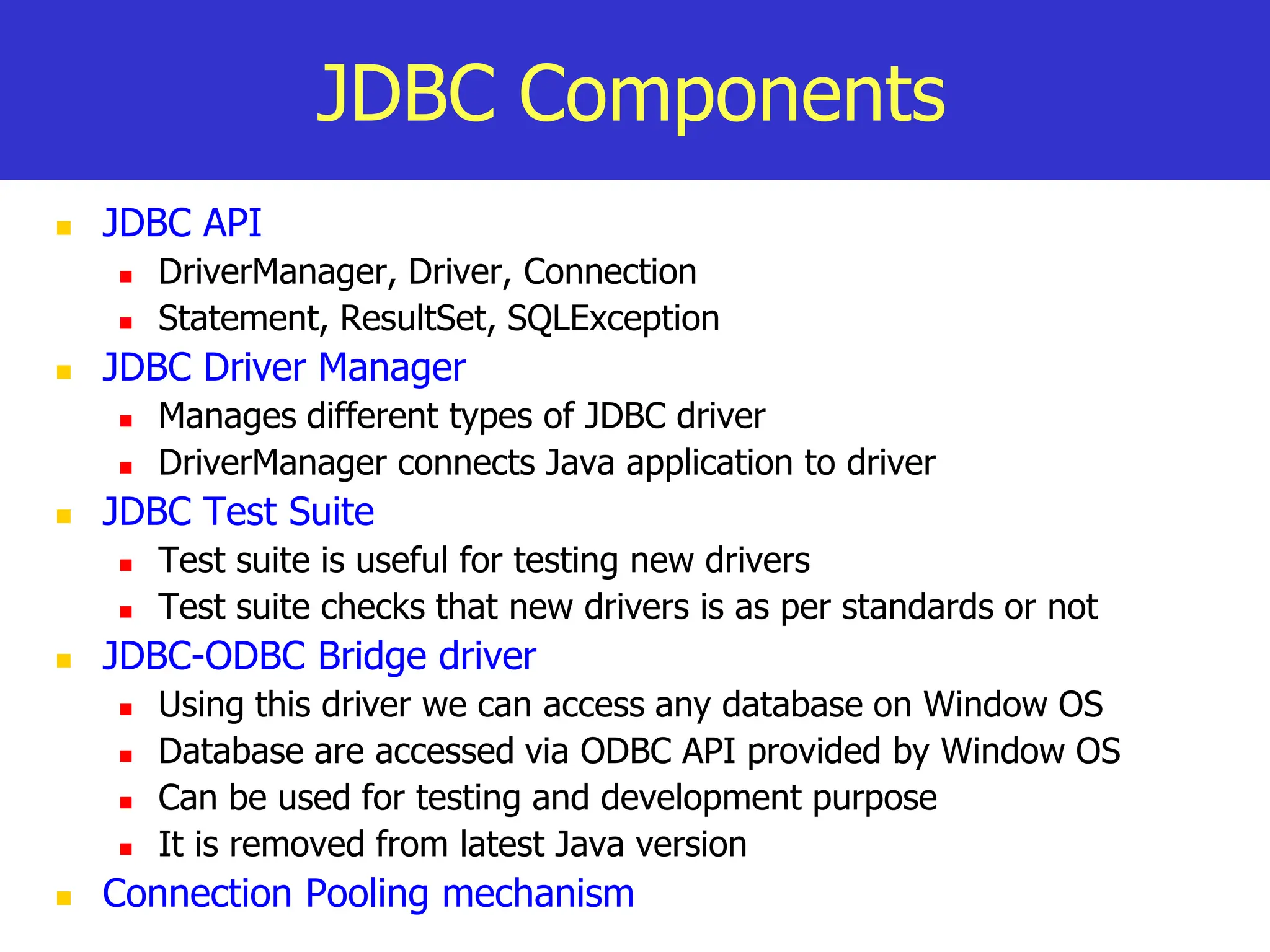 JDBC Components

- JDBC API
  - DriverManager, Driver, Connection
  - Statement, ResultSet, SQLException
- JDBC Driver Manager
  - Manages different types of JDBC driver
  - DriverManager connects Java application to driver
- JDBC Test Suite
  - Test suite is useful for testing new drivers
  - Test suite checks that new drivers is as per standards or not
- JDBC-ODBC Bridge driver
  - Using this driver we can access any database on Window OS
  - Database are accessed via ODBC API provided by Window OS
  - Can be used for testing and development purpose
  - It is removed from latest Java version
- Connection Pooling mechanism